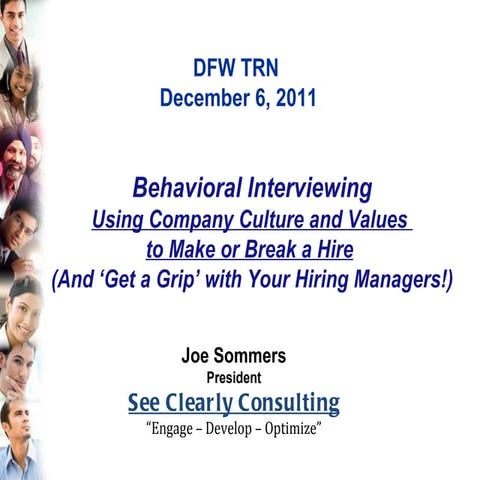 DFW TRN
December 6, 2011

Behavioral Interviewing
Using Company Culture and Values
to Make or Break a Hire
(And ‘Get a Grip’ with Your Hiring Managers!)

Joe Sommers
President
See Clearly Consulting
“Engage – Develop – Optimize”